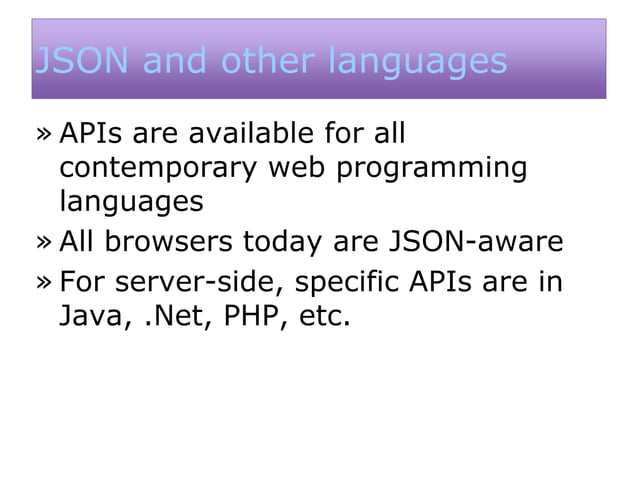 JSON and other languages

» APIs are available for all contemporary web programming languages

» All browsers today are JSON-aware

» For server-side, specific APIs are in Java, .Net, PHP, etc.